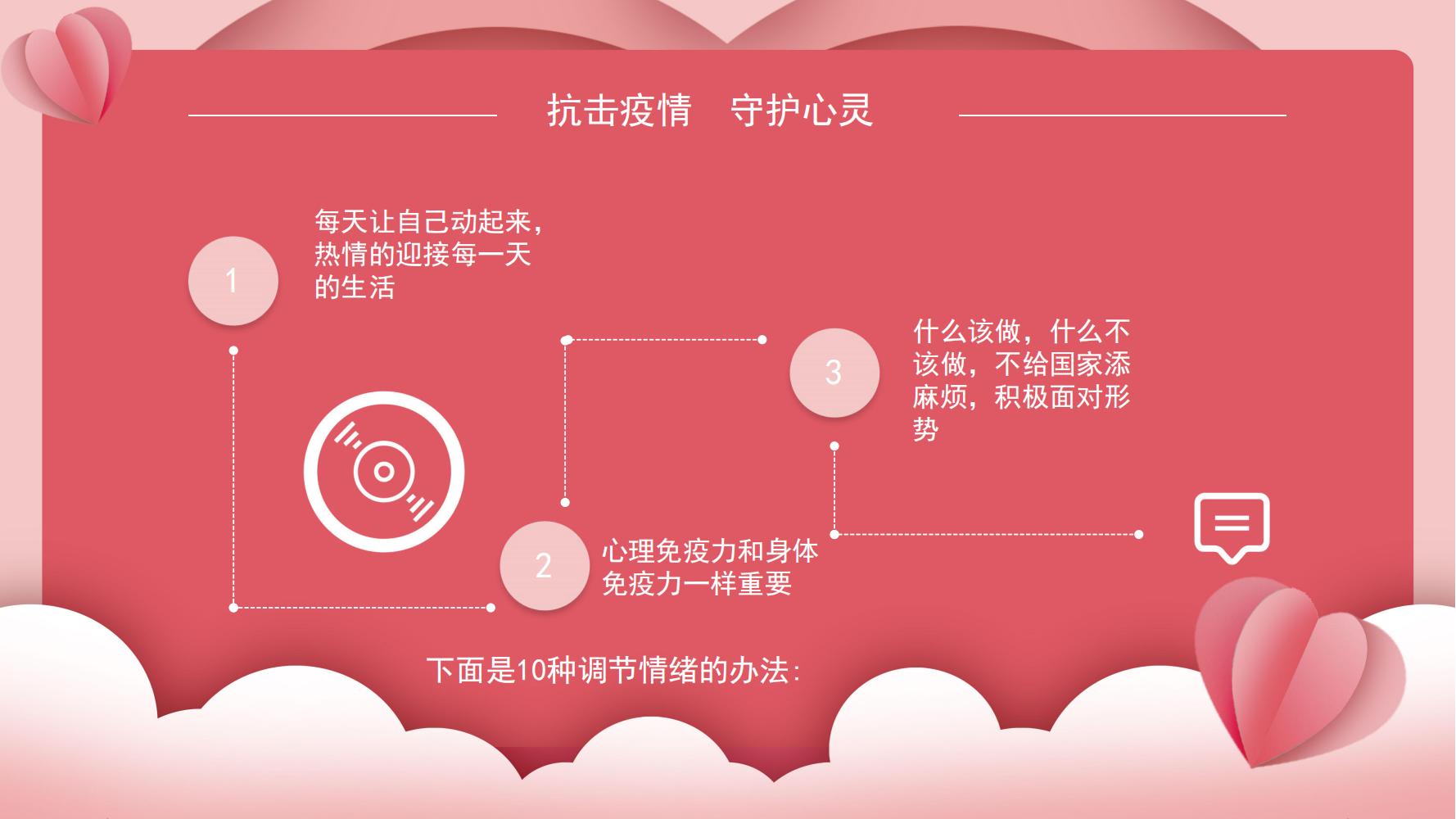 抗击疫情　守护心灵

1

每天让自己动起来，热情的迎接每一天的生活

3

什么该做，什么不该做，不给国家添麻烦，积极面对形势

2

心理免疫力和身体免疫力一样重要

下面是10种调节情绪的办法: